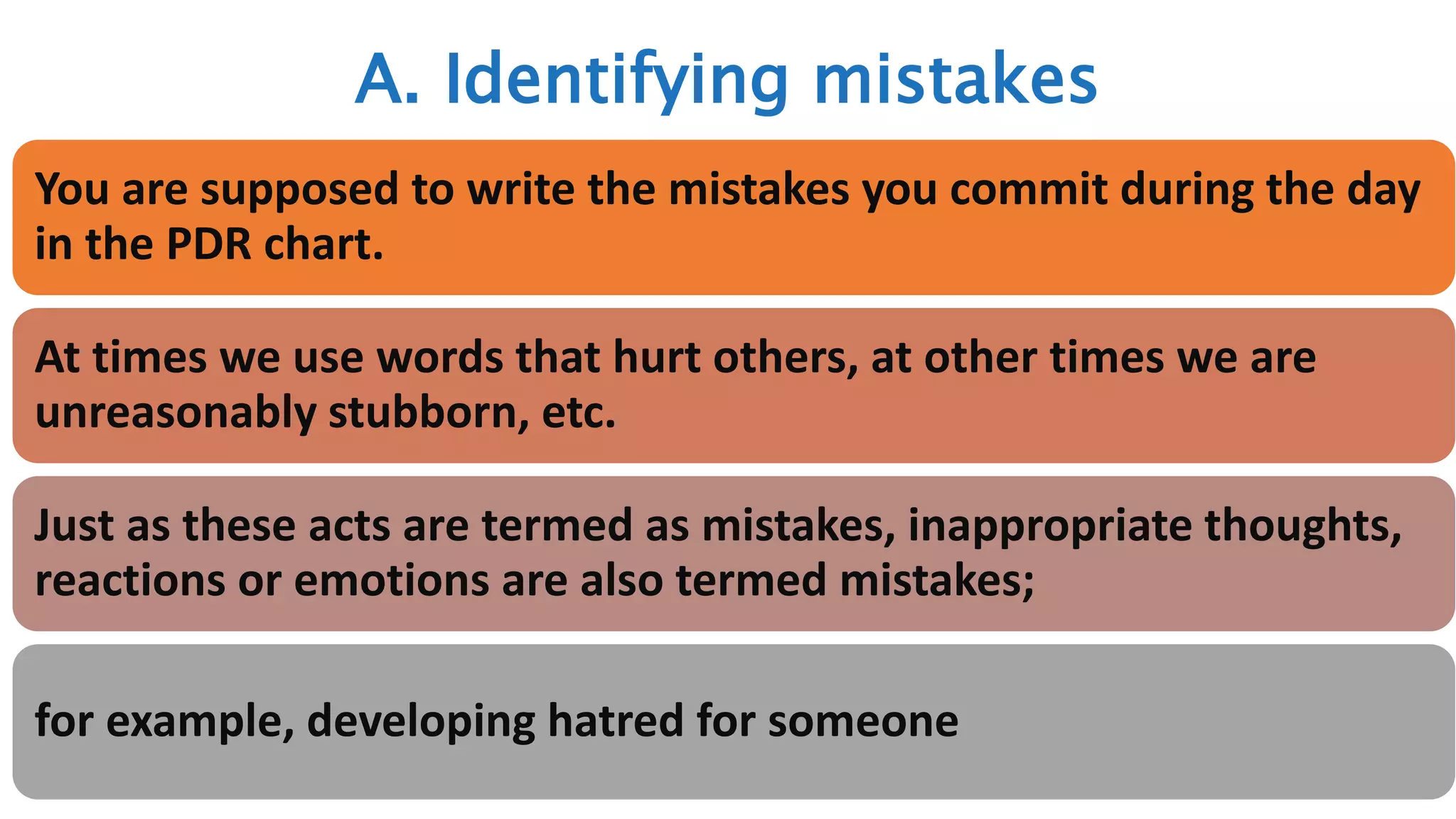 A. Identifying mistakes

You are supposed to write the mistakes you commit during the day in the PDR chart.

At times we use words that hurt others, at other times we are unreasonably stubborn, etc.

Just as these acts are termed as mistakes, inappropriate thoughts, reactions or emotions are also termed mistakes;

for example, developing hatred for someone